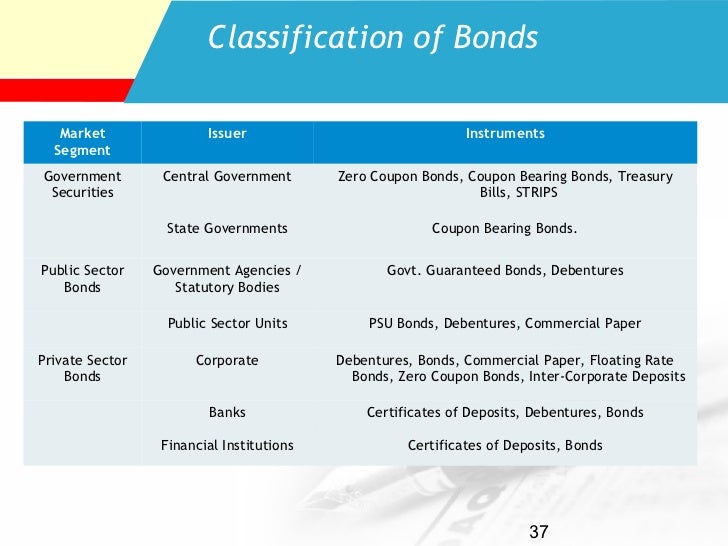 Classification of Bonds

| Market Segment | Issuer | Instruments |
|---|---|---|
| Government Securities | Central Government | Zero Coupon Bonds, Coupon Bearing Bonds, Treasury Bills, STRIPS |
| | State Governments | Coupon Bearing Bonds. |
| Public Sector Bonds | Government Agencies / Statutory Bodies | Govt. Guaranteed Bonds, Debentures |
| | Public Sector Units | PSU Bonds, Debentures, Commercial Paper |
| Private Sector Bonds | Corporate | Debentures, Bonds, Commercial Paper, Floating Rate Bonds, Zero Coupon Bonds, Inter-Corporate Deposits |
| | Banks | Certificates of Deposits, Debentures, Bonds |
| | Financial Institutions | Certificates of Deposits, Bonds |

37